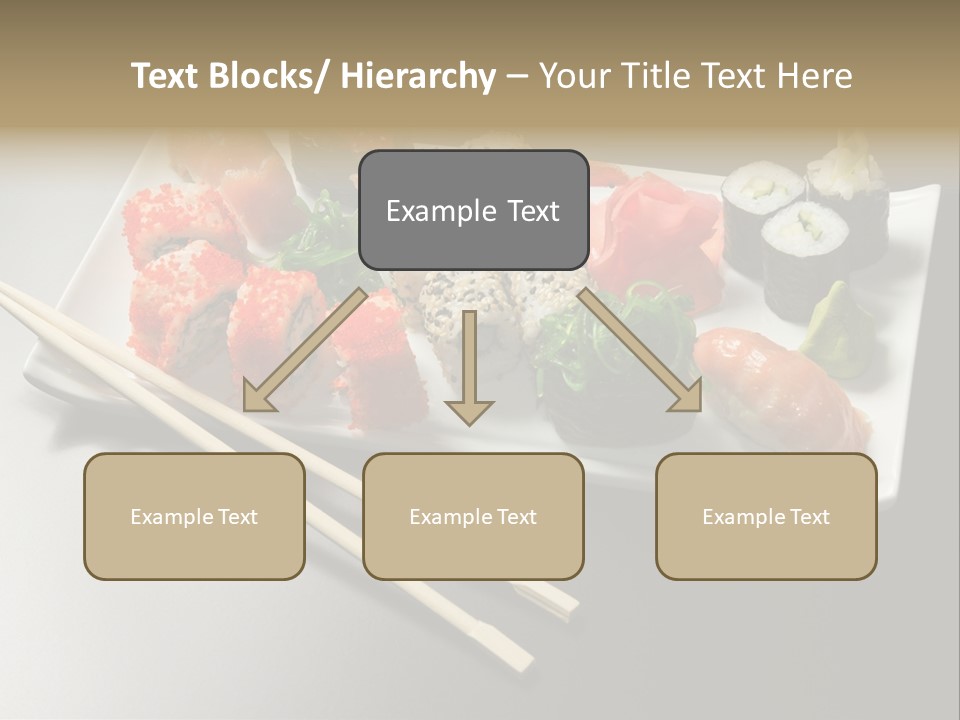 Text Blocks/ Hierarchy – Your Title Text Here

Example Text

Example Text

Example Text

Example Text